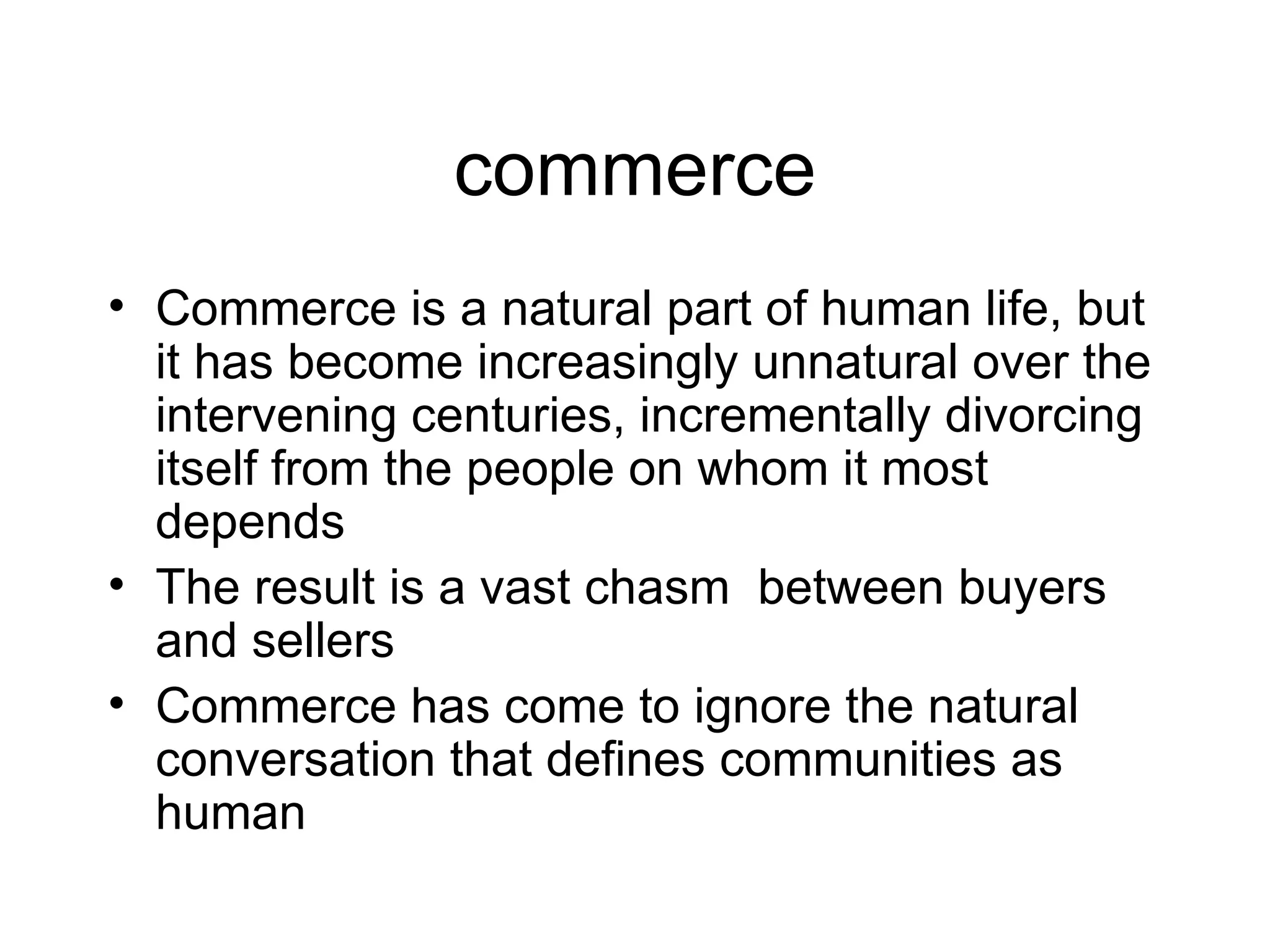 commerce

• Commerce is a natural part of human life, but it has become increasingly unnatural over the intervening centuries, incrementally divorcing itself from the people on whom it most depends
• The result is a vast chasm  between buyers and sellers
• Commerce has come to ignore the natural conversation that defines communities as human